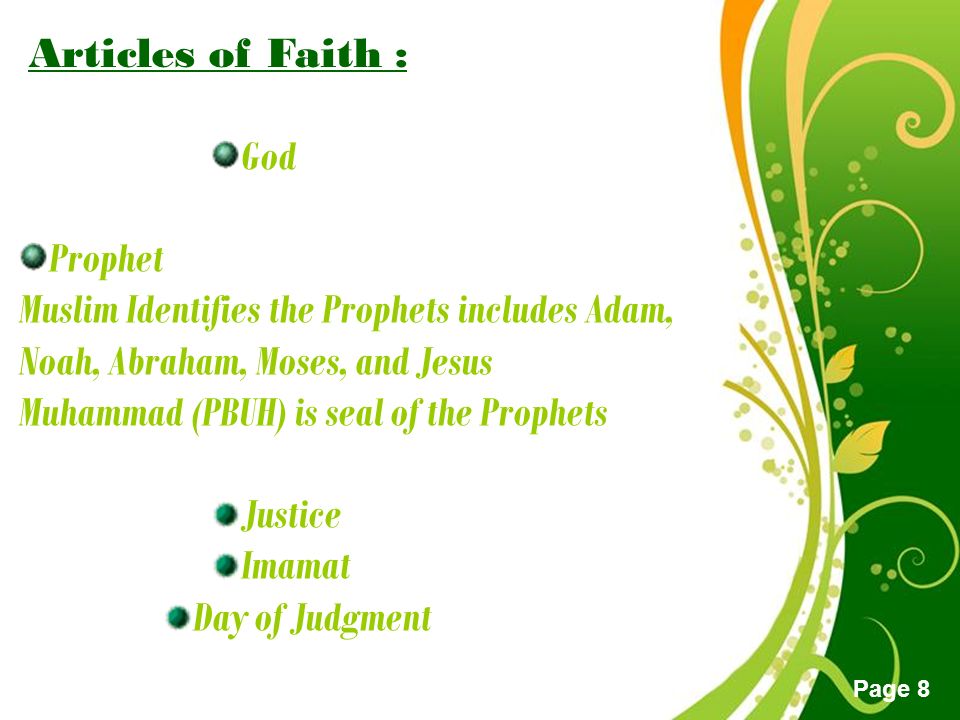 Articles of Faith :

God

Prophet
Muslim Identifies the Prophets includes Adam, Noah, Abraham, Moses, and Jesus
Muhammad (PBUH) is seal of the Prophets

Justice
Imamat
Day of Judgment

Page 8